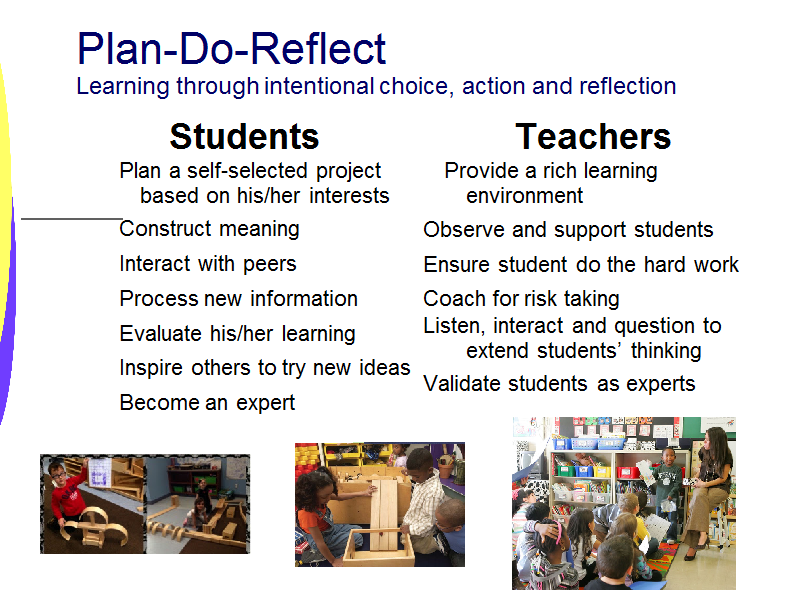 Plan-Do-Reflect
Learning through intentional choice, action and reflection

Students

Plan a self-selected project based on his/her interests

Construct meaning

Interact with peers

Process new information

Evaluate his/her learning

Inspire others to try new ideas

Become an expert

Teachers

Provide a rich learning environment

Observe and support students

Ensure student do the hard work

Coach for risk taking

Listen, interact and question to extend students' thinking

Validate students as experts